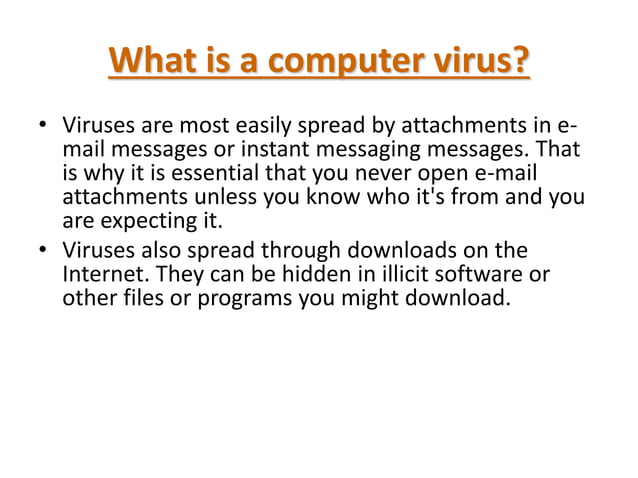 What is a computer virus?

• Viruses are most easily spread by attachments in e-mail messages or instant messaging messages. That is why it is essential that you never open e-mail attachments unless you know who it's from and you are expecting it.
• Viruses also spread through downloads on the Internet. They can be hidden in illicit software or other files or programs you might download.